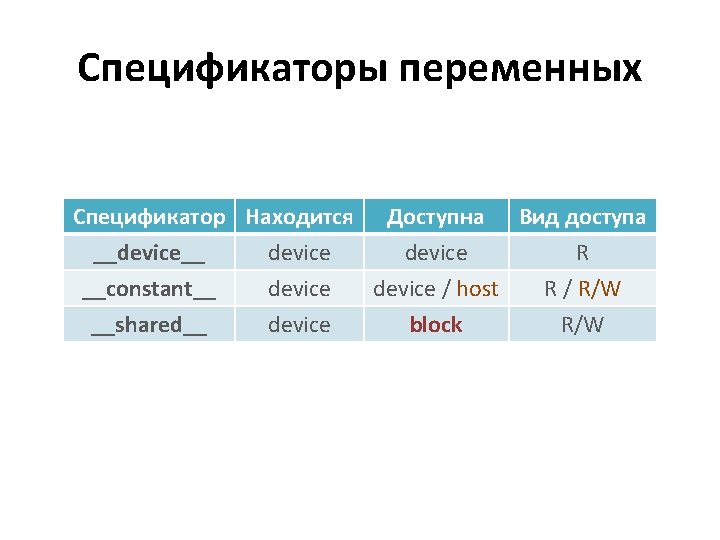 Спецификаторы переменных

| Спецификатор | Находится | Доступна | Вид доступа |
|---|---|---|---|
| \_\_device\_\_ | device | device | R |
| \_\_constant\_\_ | device | device / host | R / R/W |
| \_\_shared\_\_ | device | block | R/W |